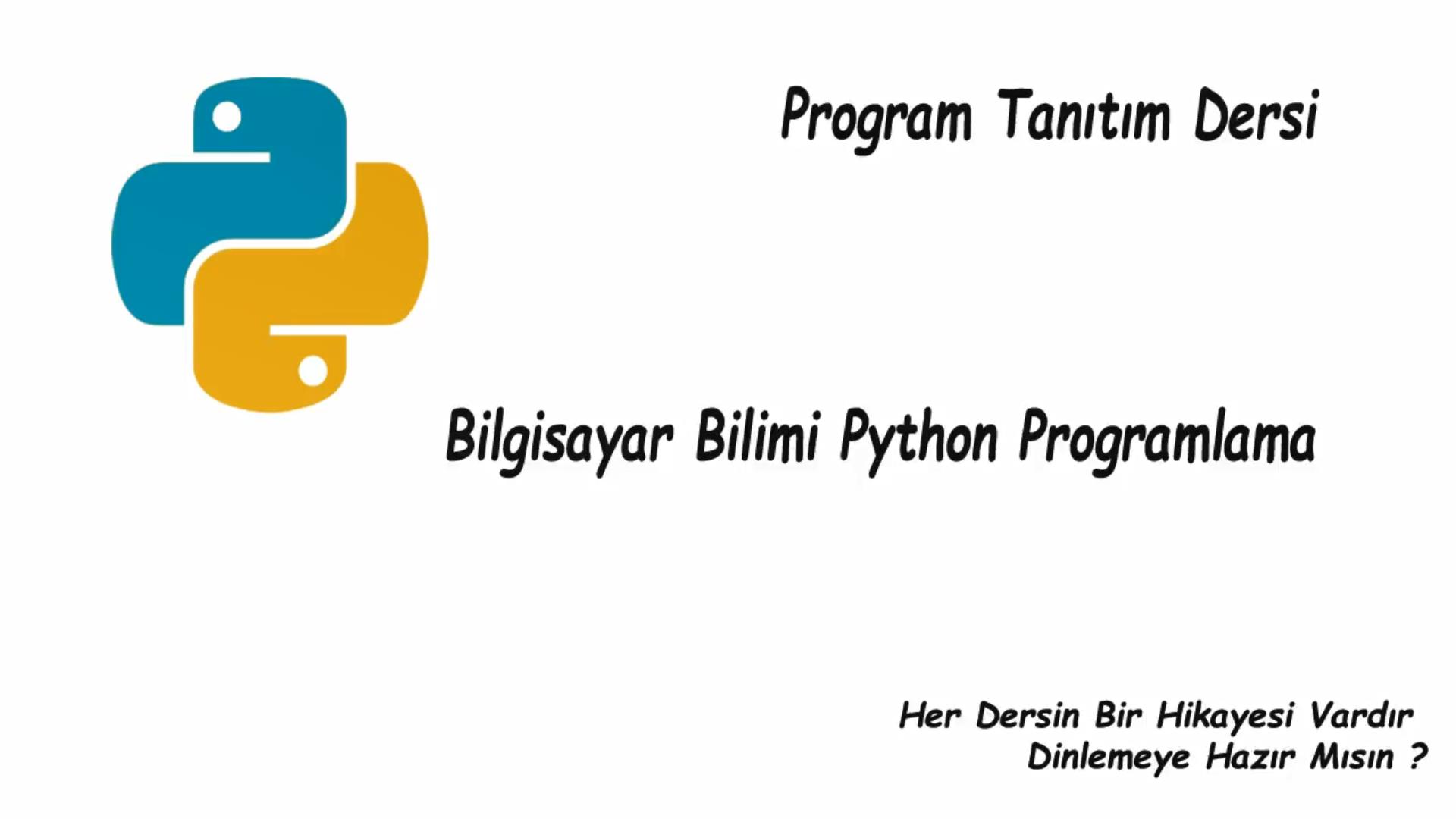 Program Tanıtım Dersi

Bilgisayar Bilimi Python Programlama

Her Dersin Bir Hikayesi Vardır
Dinlemeye Hazır Mısın ?